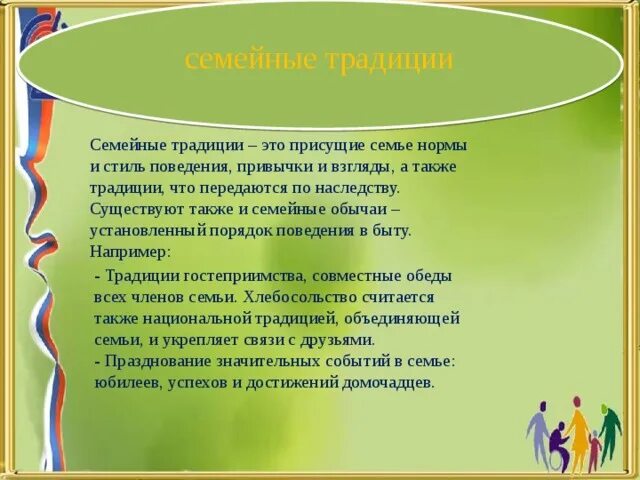 семейные традиции

Семейные традиции – это присущие семье нормы и стиль поведения, привычки и взгляды, а также традиции, что передаются по наследству. Существуют также и семейные обычаи – установленный порядок поведения в быту. Например:

- Традиции гостеприимства, совместные обеды всех членов семьи. Хлебосольство считается также национальной традицией, объединяющей семьи, и укрепляет связи с друзьями.
- Празднование значительных событий в семье: юбилеев, успехов и достижений домочадцев.